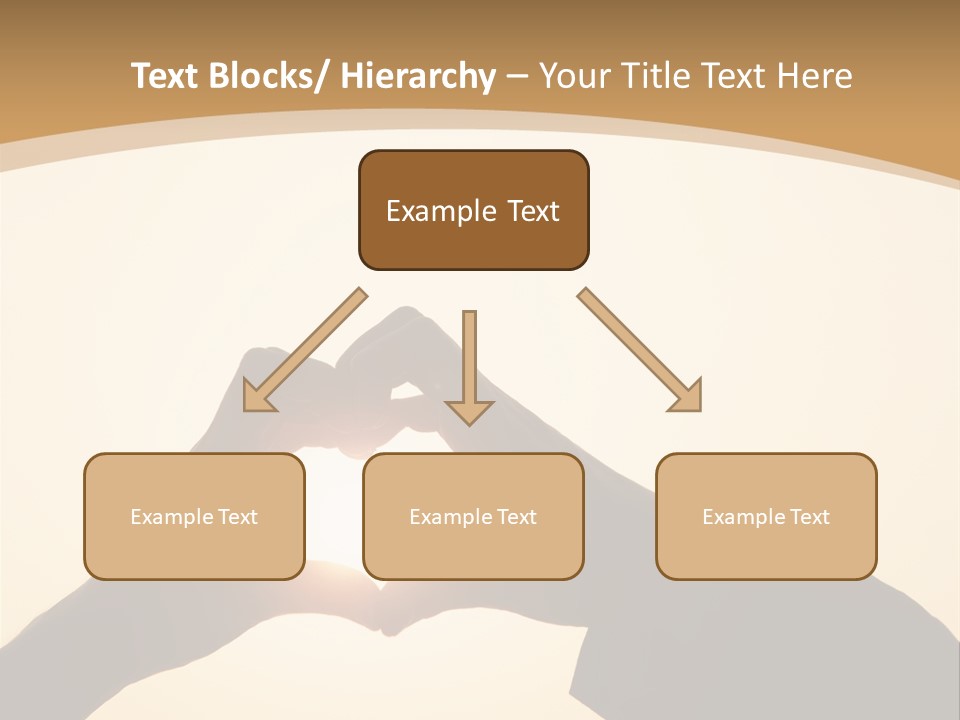 Text Blocks/ Hierarchy – Your Title Text Here

Example Text

Example Text

Example Text

Example Text